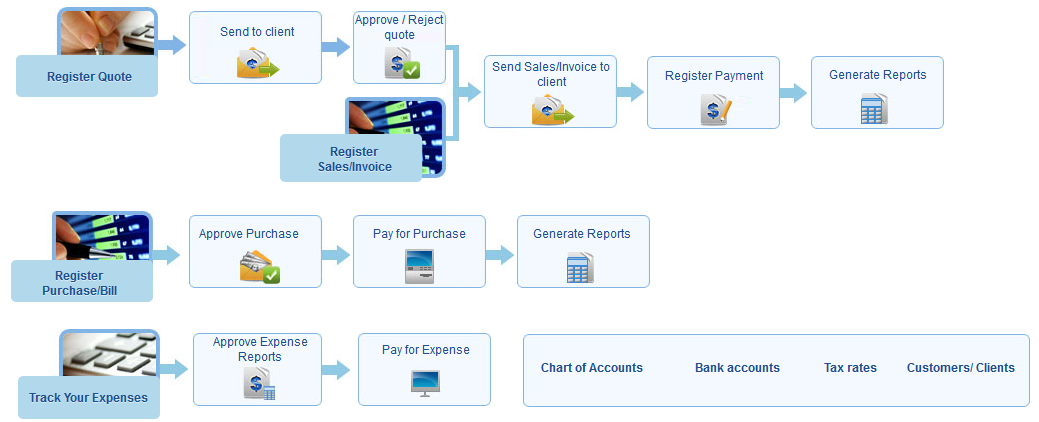 Register Quote

Send to client

Approve / Reject quote

Register Sales/Invoice

Send Sales/Invoice to client

Register Payment

Generate Reports

Register Purchase/Bill

Approve Purchase

Pay for Purchase

Generate Reports

Track Your Expenses

Approve Expense Reports

Pay for Expense

Chart of Accounts

Bank accounts

Tax rates

Customers/ Clients